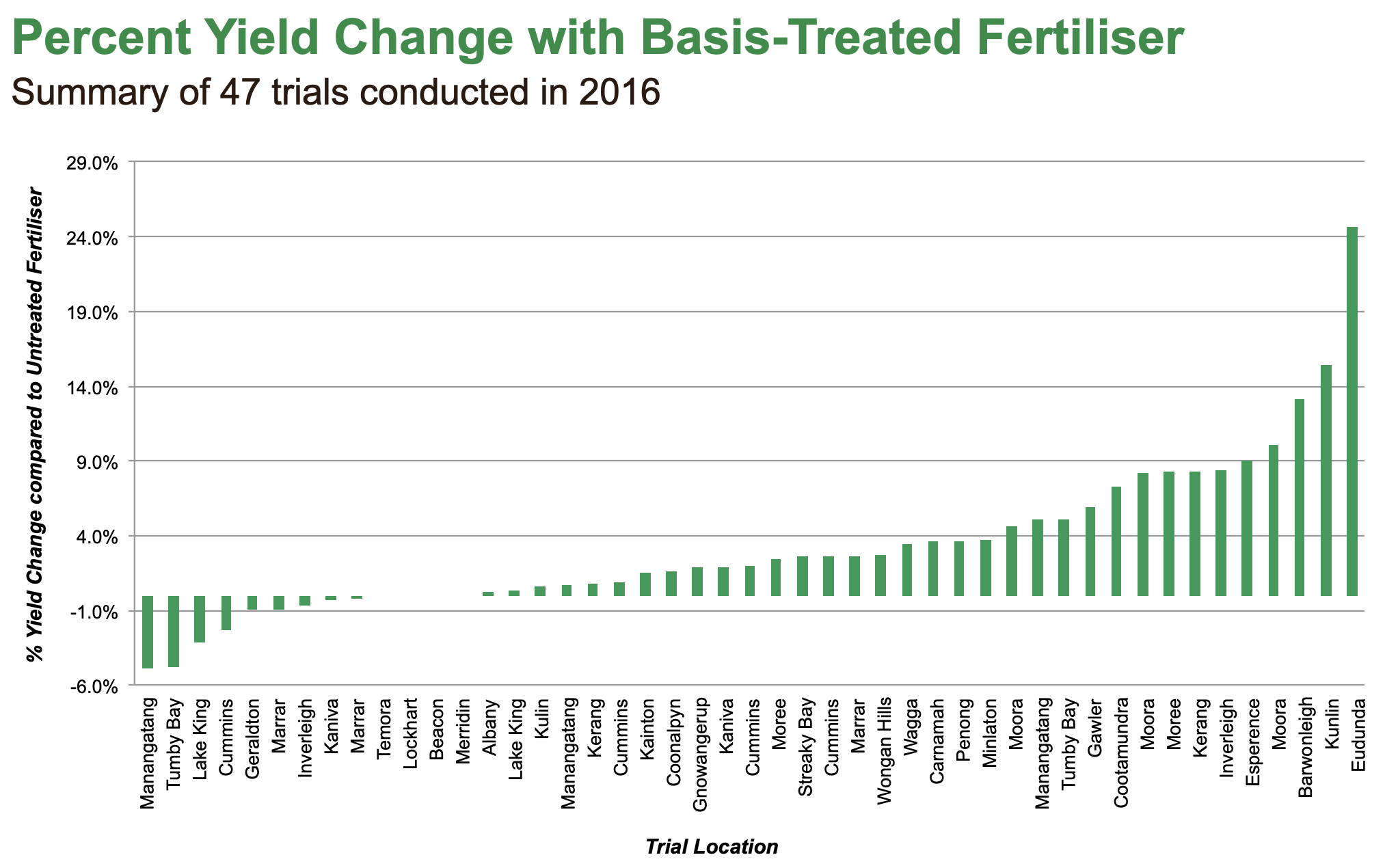 Percent Yield Change with Basis-Treated Fertiliser

Summary of 47 trials conducted in 2016

% Yield Change compared to Untreated Fertiliser

29.0%
24.0%
19.0%
14.0%
9.0%
4.0%
-1.0%
-6.0%

Manangatang
Tumby Bay
Lake King
Cummins
Geraldton
Marrar
Inverleigh
Kaniva
Marrar
Temora
Lockhart
Beacon
Merridin
Albany
Lake King
Kulin
Manangatang
Kerang
Cummins
Kainton
Coonalpyn
Gnowangerup
Kaniva
Cummins
Moree
Streaky Bay
Cummins
Marrar
Wongan Hills
Wagga
Carnamah
Penong
Minlaton
Moora
Manangatang
Tumby Bay
Gawler
Cootamundra
Moora
Moree
Kerang
Inverleigh
Esperence
Moora
Barwonleigh
Kunlin
Eudunda

Trial Location